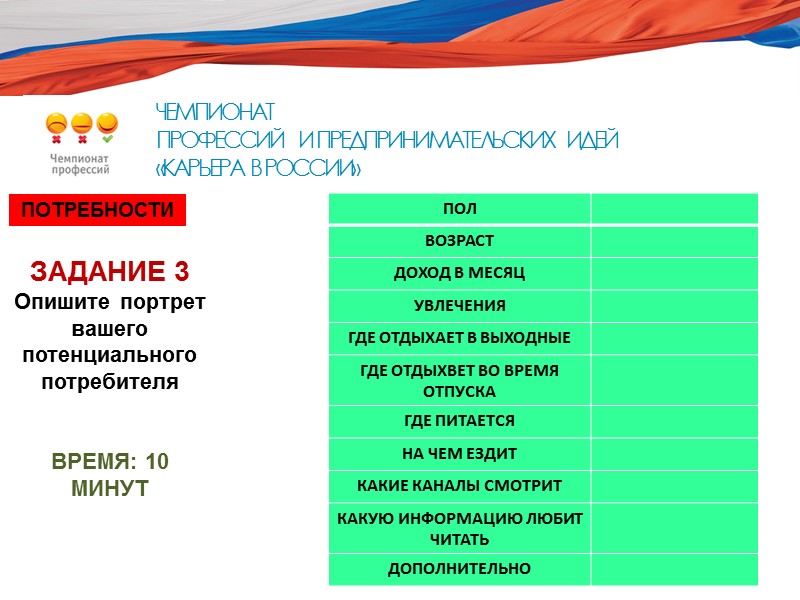 Чемпионат профессий

ЧЕМПИОНАТ
ПРОФЕССИЙ И ПРЕДПРИНИМАТЕЛЬСКИХ ИДЕЙ
«КАРЬЕРА В РОССИИ»

ПОТРЕБНОСТИ

ЗАДАНИЕ 3
Опишите портрет вашего потенциального потребителя

ВРЕМЯ: 10 МИНУТ

| ПОЛ | |
|---|---|
| ВОЗРАСТ | |
| ДОХОД В МЕСЯЦ | |
| УВЛЕЧЕНИЯ | |
| ГДЕ ОТДЫХАЕТ В ВЫХОДНЫЕ | |
| ГДЕ ОТДЫХВЕТ ВО ВРЕМЯ ОТПУСКА | |
| ГДЕ ПИТАЕТСЯ | |
| НА ЧЕМ ЕЗДИТ | |
| КАКИЕ КАНАЛЫ СМОТРИТ | |
| КАКУЮ ИНФОРМАЦИЮ ЛЮБИТ ЧИТАТЬ | |
| ДОПОЛНИТЕЛЬНО | |